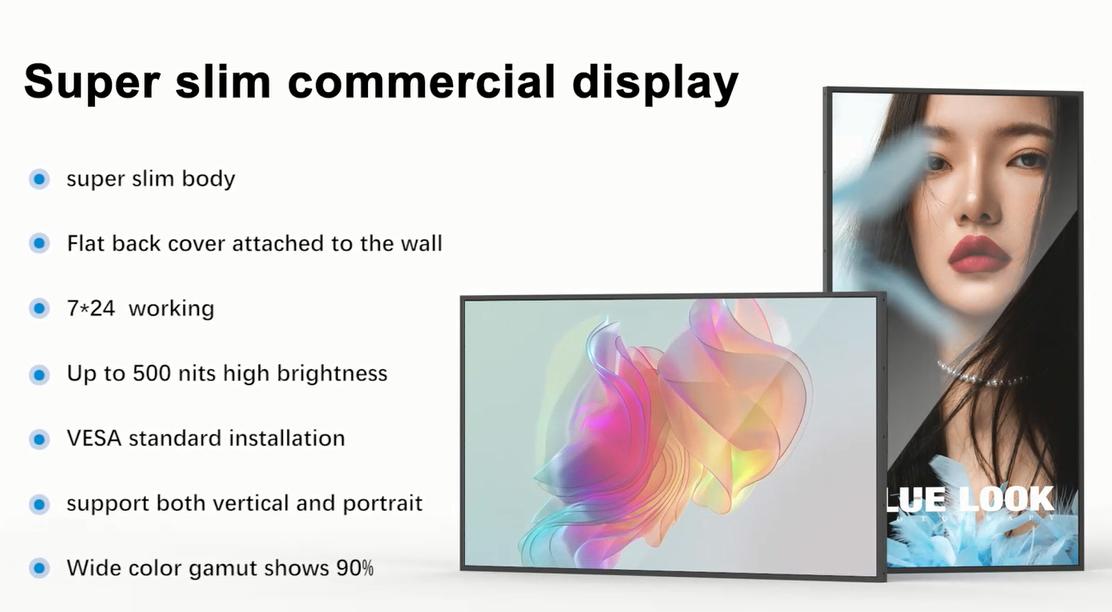 Super slim commercial display

super slim body

Flat back cover attached to the wall

7*24 working

Up to 500 nits high brightness

VESA standard installation

support both vertical and portrait

Wide color gamut shows 90%

LUE LOOK